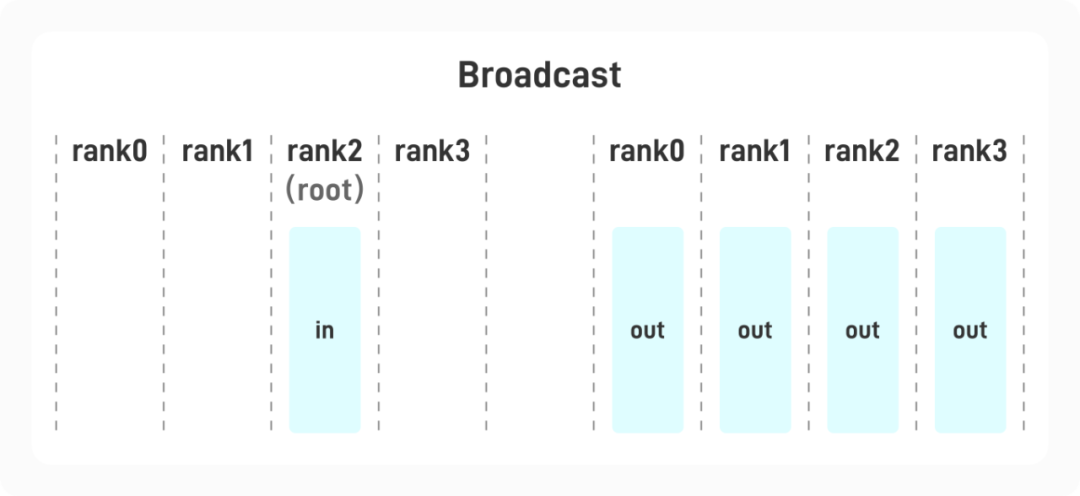 Broadcast

rank0 rank1 rank2 (root) rank3

in

rank0 rank1 rank2 rank3

out out out out